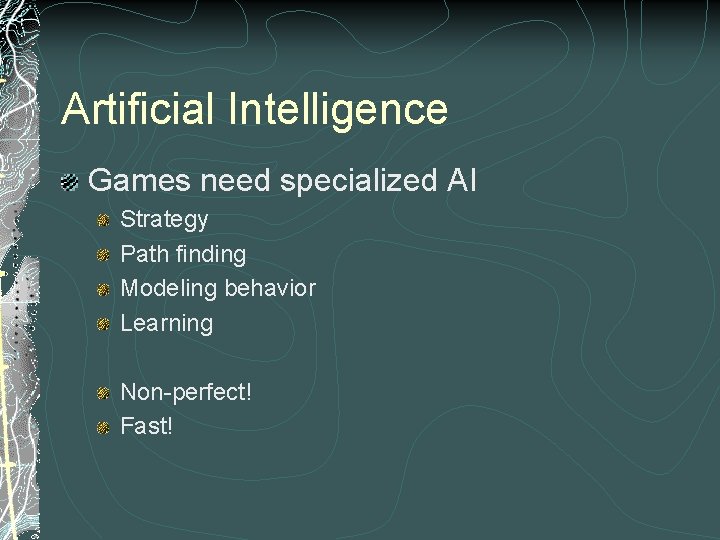 Artificial Intelligence

Games need specialized AI

Strategy
Path finding
Modeling behavior
Learning

Non-perfect!
Fast!